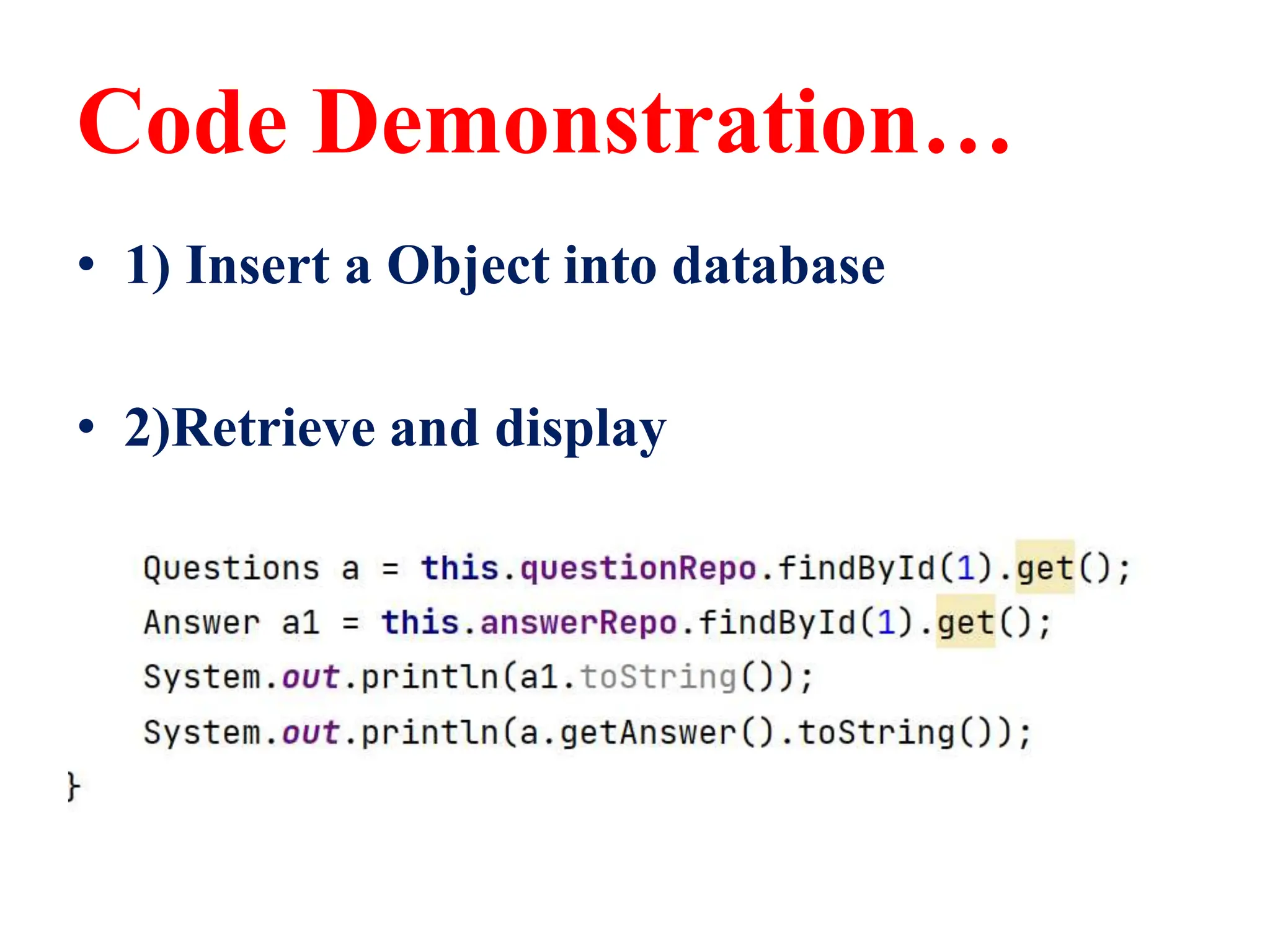 Code Demonstration…

• 1) Insert a Object into database

• 2)Retrieve and display

Questions a = this.questionRepo.findById(1).get();
Answer a1 = this.answerRepo.findById(1).get();
System.out.println(a1.toString());
System.out.println(a.getAnswer().toString());
}